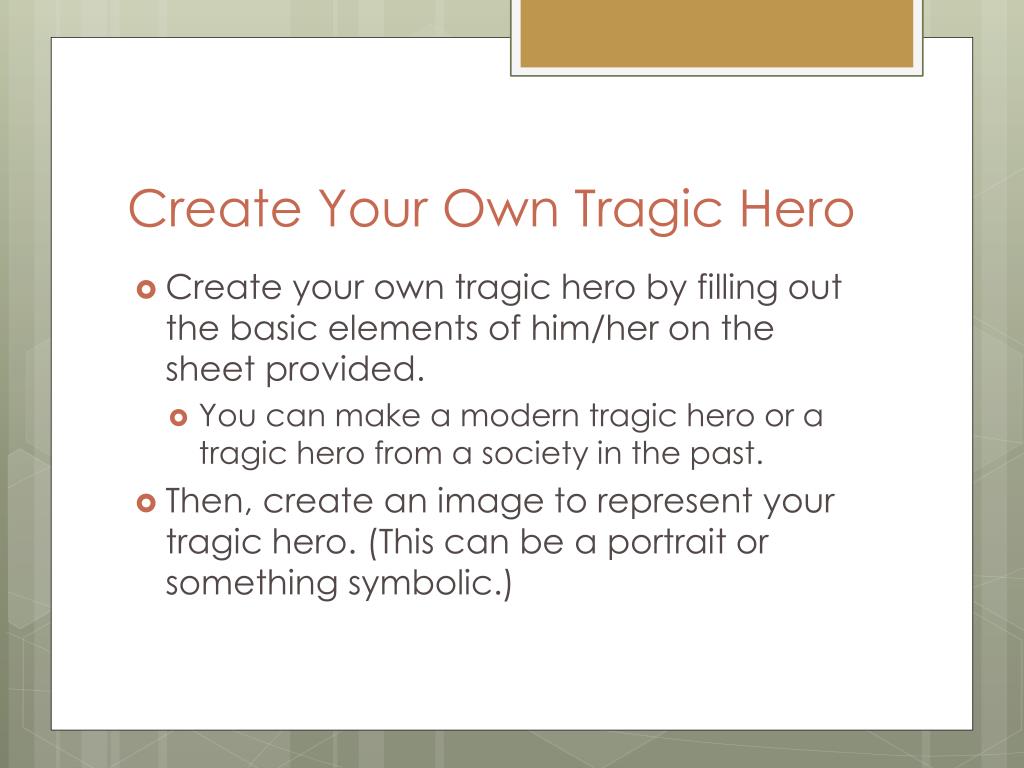 Create Your Own Tragic Hero

Create your own tragic hero by filling out the basic elements of him/her on the sheet provided.

You can make a modern tragic hero or a tragic hero from a society in the past.

Then, create an image to represent your tragic hero. (This can be a portrait or something symbolic.)